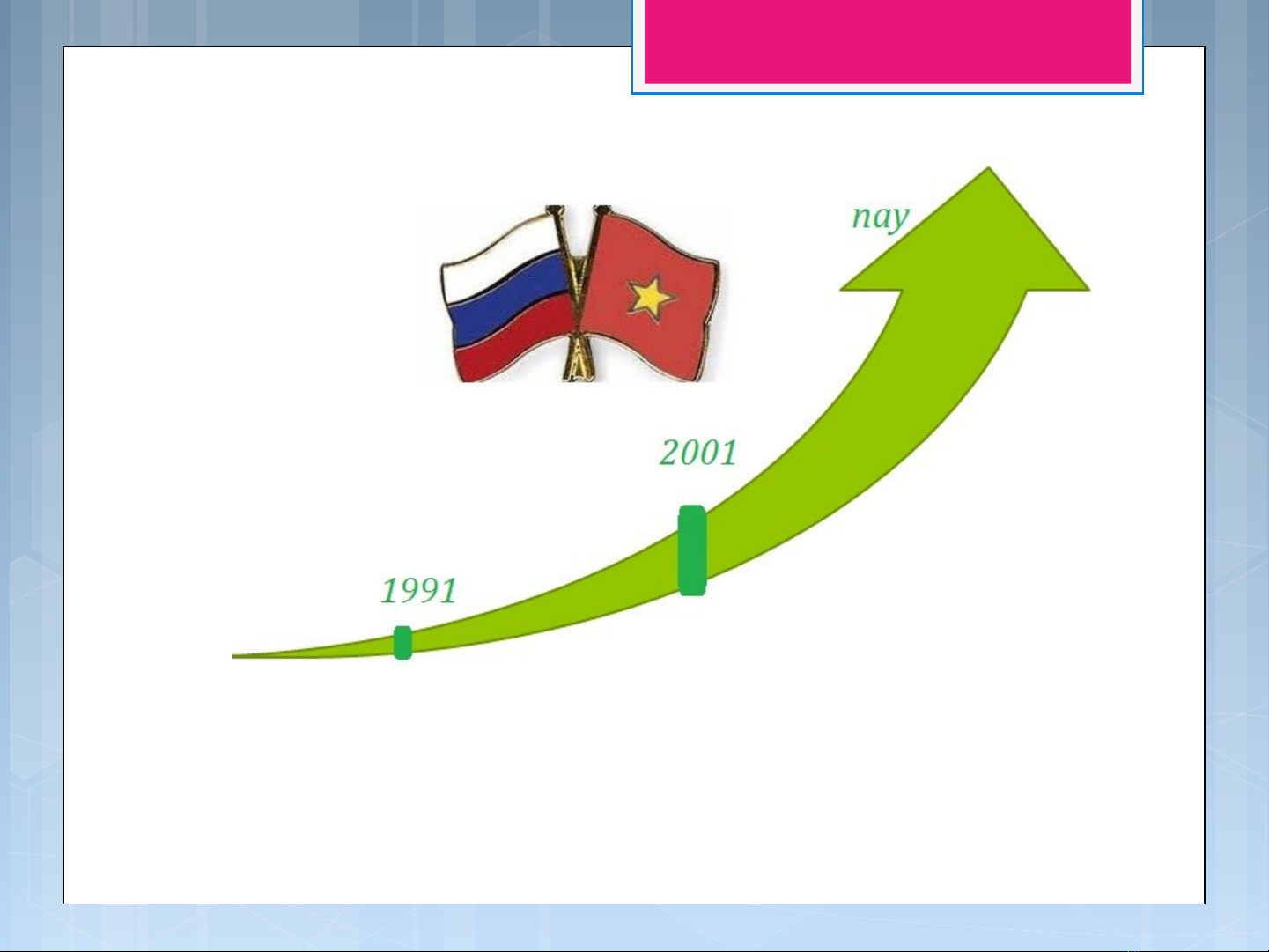 nay

2001

1991